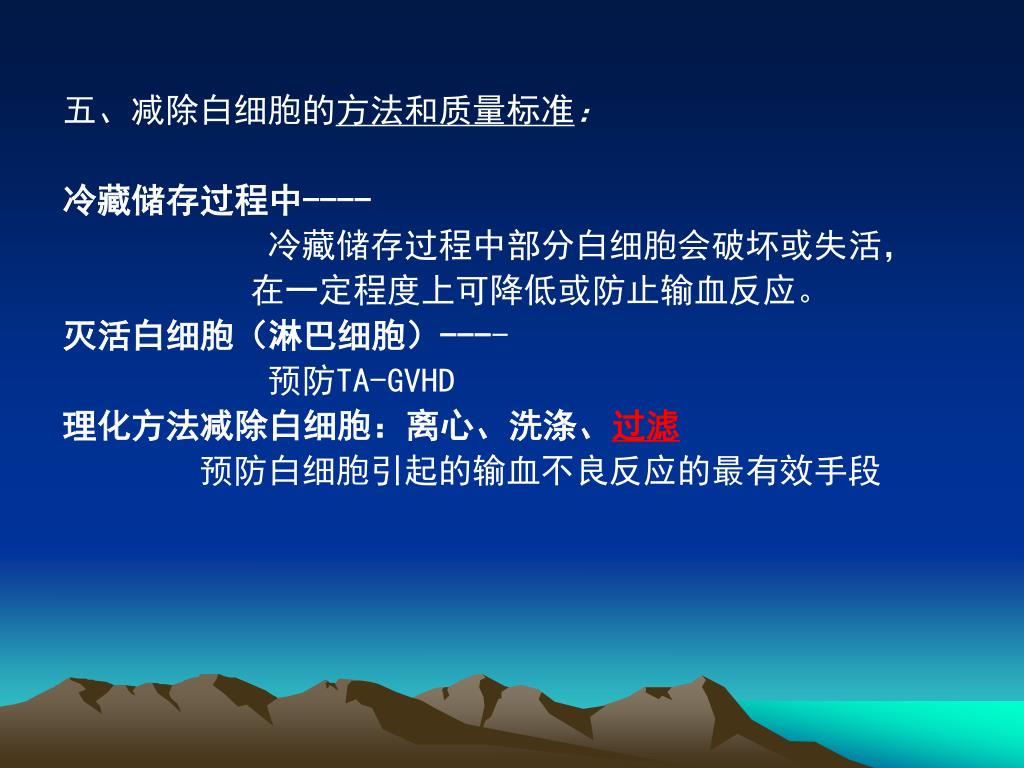 五、减除白细胞的方法和质量标准：

冷藏储存过程中----
冷藏储存过程中部分白细胞会破坏或失活，在一定程度上可降低或防止输血反应。
灭活白细胞（淋巴细胞）----
预防TA-GVHD
理化方法减除白细胞：离心、洗涤、过滤
预防白细胞引起的输血不良反应的最有效手段